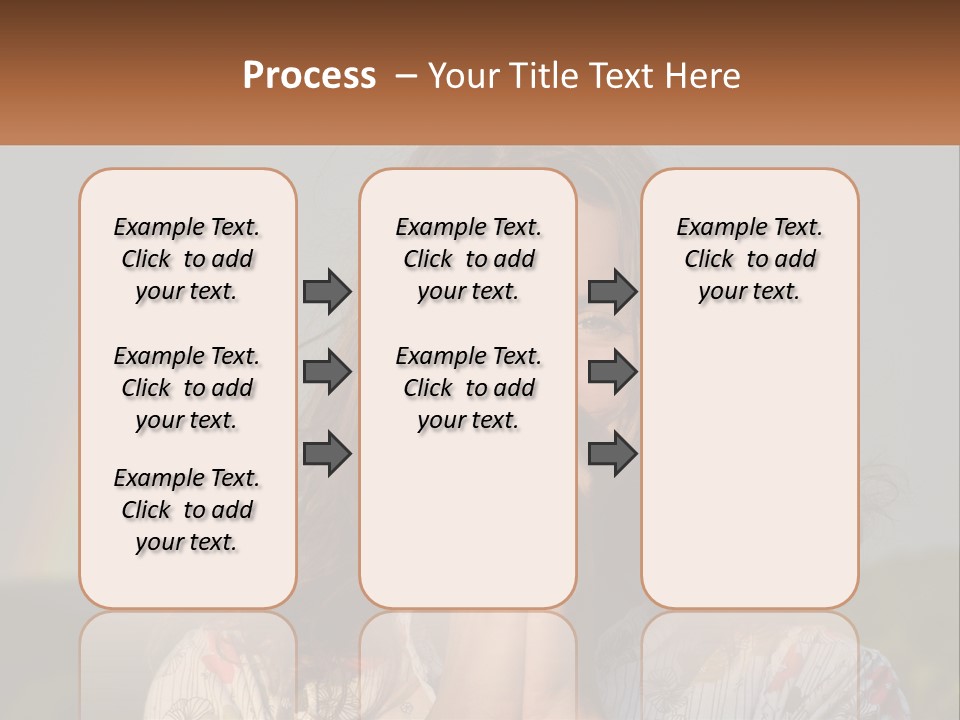 Process – Your Title Text Here

Example Text. Click to add your text.

Example Text. Click to add your text.

Example Text. Click to add your text.

Example Text. Click to add your text.

Example Text. Click to add your text.

Example Text. Click to add your text.